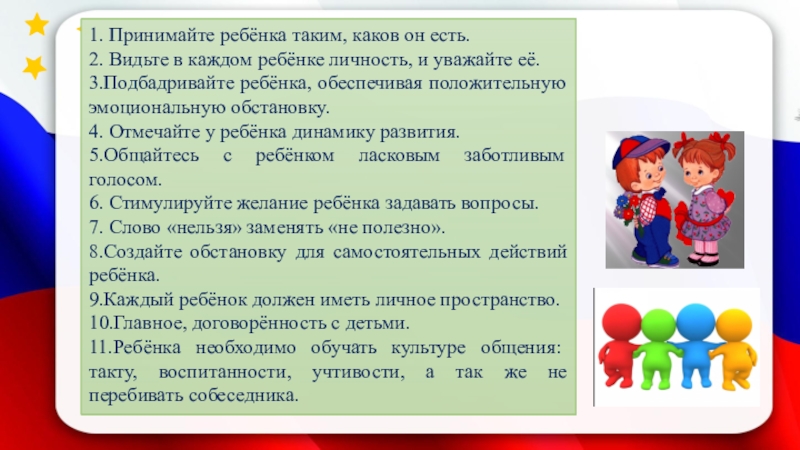 1. Принимайте ребёнка таким, каков он есть.
2. Видьте в каждом ребёнке личность, и уважайте её.
3.Подбадривайте ребёнка, обеспечивая положительную эмоциональную обстановку.
4. Отмечайте у ребёнка динамику развития.
5.Общайтесь с ребёнком ласковым заботливым голосом.
6. Стимулируйте желание ребёнка задавать вопросы.
7. Слово «нельзя» заменять «не полезно».
8.Создайте обстановку для самостоятельных действий ребёнка.
9.Каждый ребёнок должен иметь личное пространство.
10.Главное, договорённость с детьми.
11.Ребёнка необходимо обучать культуре общения: такту, воспитанности, учтивости, а так же не перебивать собеседника.